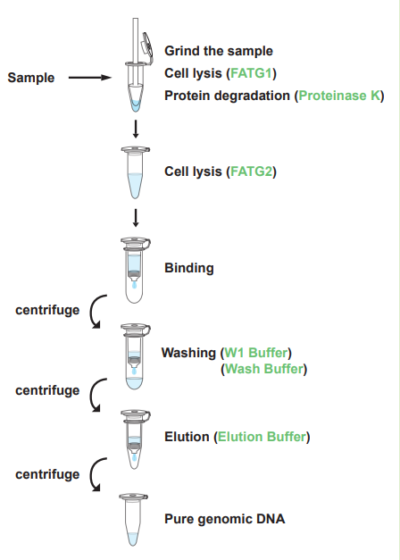 Sample

Grind the sample
Cell lysis (FATG1)
Protein degradation (Proteinase K)

Cell lysis (FATG2)

Binding

centrifuge

Washing (W1 Buffer)
(Wash Buffer)

centrifuge

Elution (Elution Buffer)

centrifuge

Pure genomic DNA